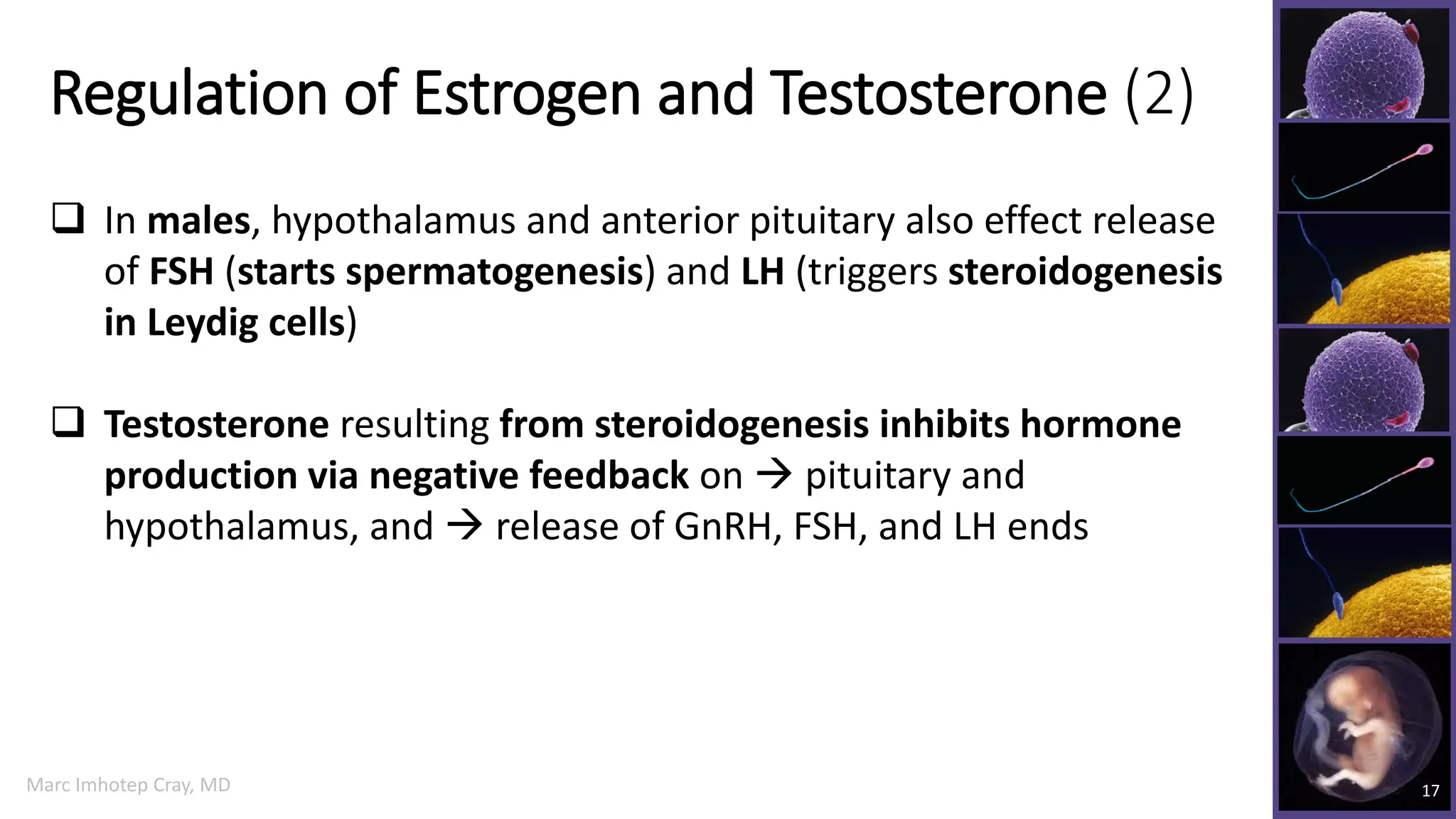 Regulation of Estrogen and Testosterone (2)

❑ In males, hypothalamus and anterior pituitary also effect release of FSH (starts spermatogenesis) and LH (triggers steroidogenesis in Leydig cells)

❑ Testosterone resulting from steroidogenesis inhibits hormone production via negative feedback on → pituitary and hypothalamus, and → release of GnRH, FSH, and LH ends

Marc Imhotep Cray, MD

17